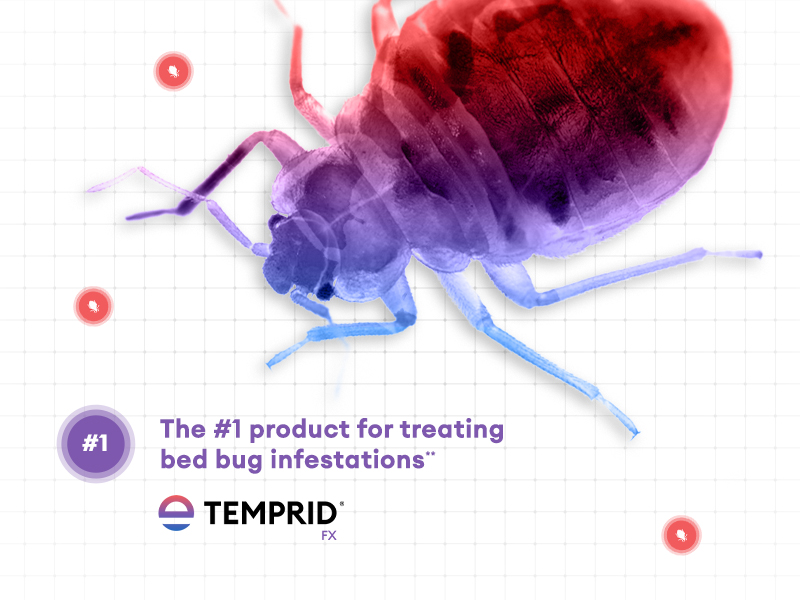 #1

The #1 product for treating bed bug infestations**

TEMPRID®
FX